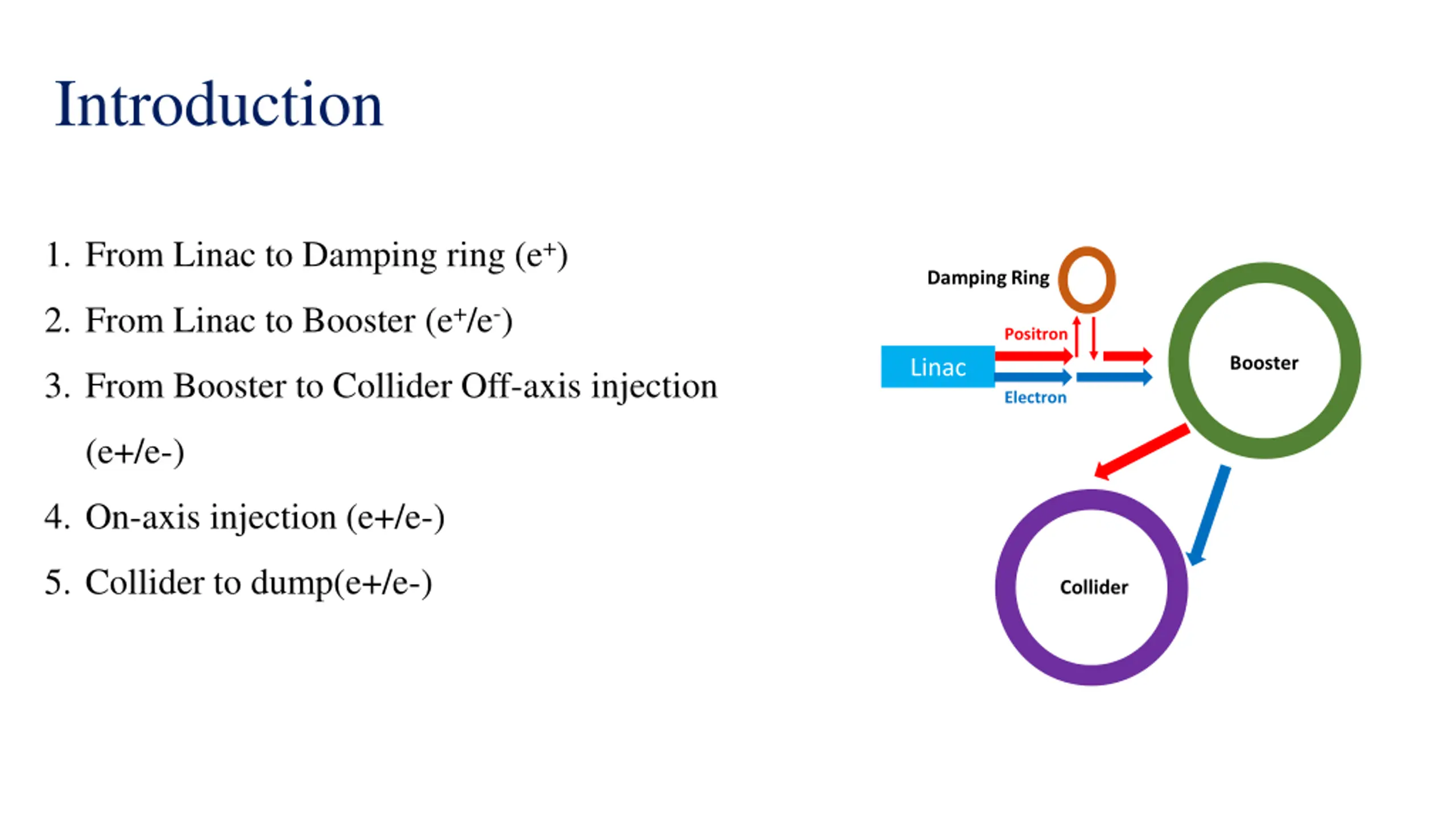 Introduction

1. From Linac to Damping ring ($e^+$)
2. From Linac to Booster ($e^+/e^-$)
3. From Booster to Collider Off-axis injection (e+/e-)
4. On-axis injection (e+/e-)
5. Collider to dump(e+/e-)

Damping Ring

Positron

Linac

Electron

Booster

Collider